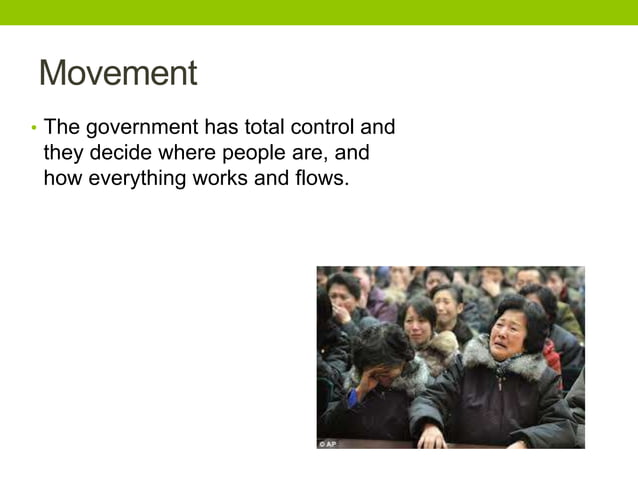 Movement

• The government has total control and they decide where people are, and how everything works and flows.

© AP